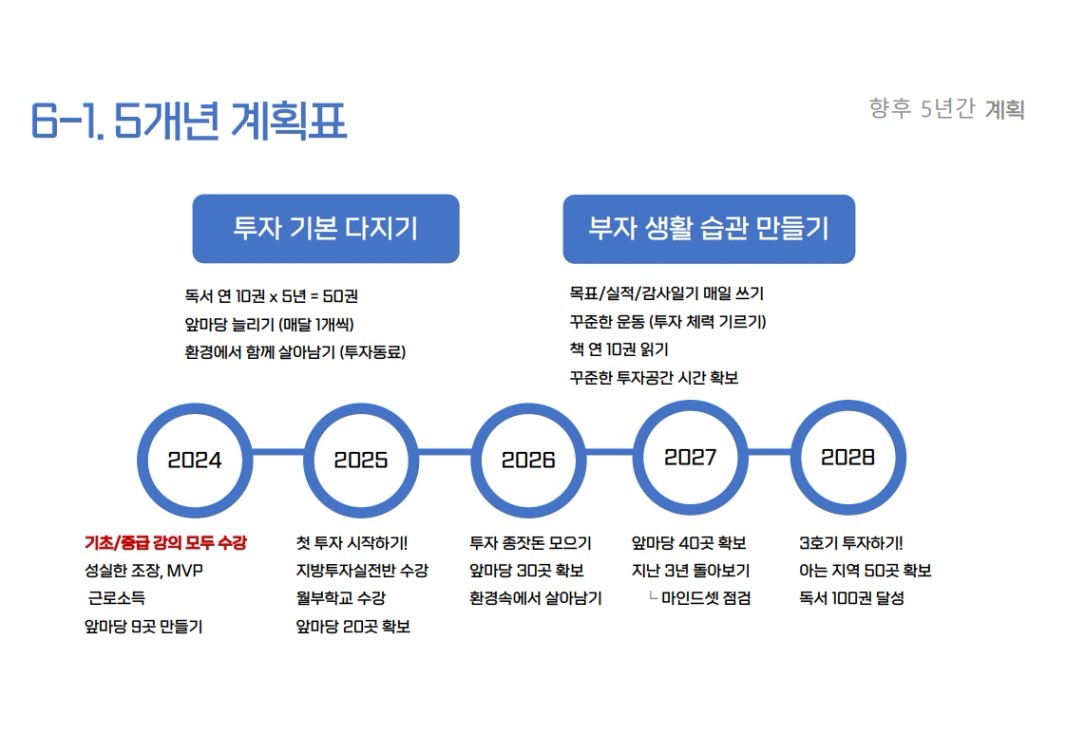 6-1. 5개년 계획표

향후 5년간 계획

투자 기본 다지기

독서 연 10권 x 5년 = 50권
앞마당 늘리기 (매달 1개씩)
환경에서 함께 살아남기 (투자동료)

부자 생활 습관 만들기

목표/실적/감사일기 매일 쓰기
꾸준한 운동 (투자 체력 기르기)
책 연 10권 읽기
꾸준한 투자공간 시간 확보

2024

2025

2026

2027

2028

기초/중급 강의 모두 수강
성실한 조장, MVP
근로소득
앞마당 9곳 만들기

첫 투자 시작하기!
지방투자실전반 수강
월부학교 수강
앞마당 20곳 확보

투자 종잣돈 모으기
앞마당 30곳 확보
환경속에서 살아남기

앞마당 40곳 확보
지난 3년 돌아보기
ㄴ 마인드셋 점검

3호기 투자하기!
아는 지역 50곳 확보
독서 100권 달성